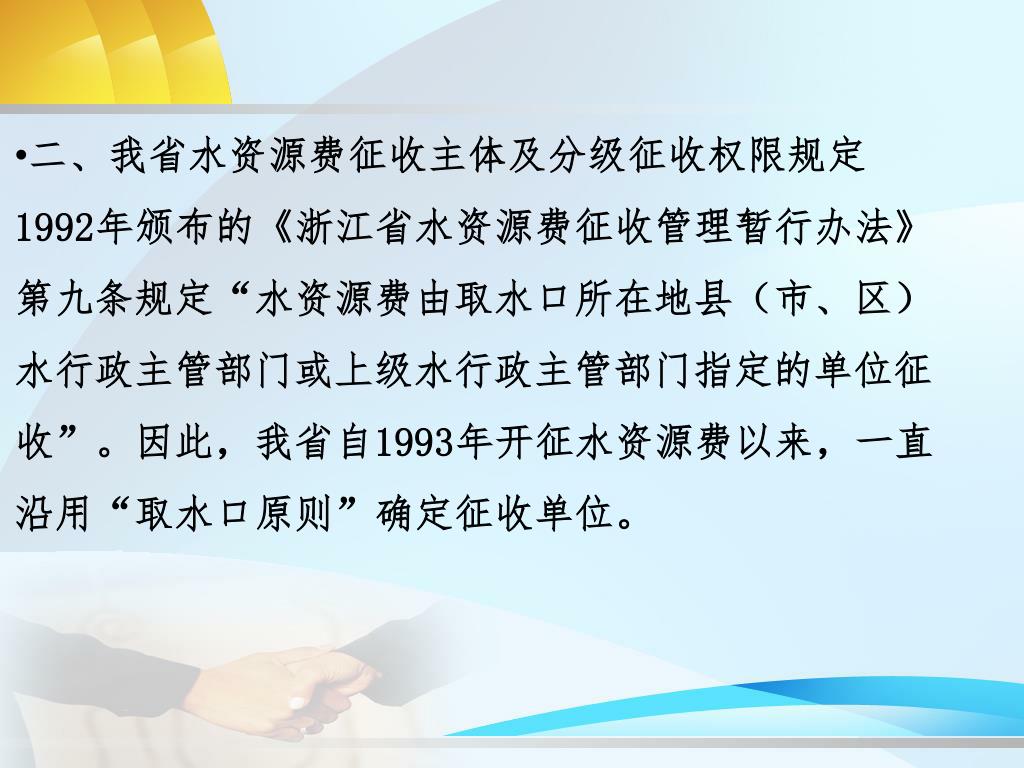 •二、我省水资源费征收主体及分级征收权限规定

1992年颁布的《浙江省水资源费征收管理暂行办法》第九条规定“水资源费由取水口所在地县（市、区）水行政主管部门或上级水行政主管部门指定的单位征收”。因此，我省自1993年开征水资源费以来，一直沿用“取水口原则”确定征收单位。